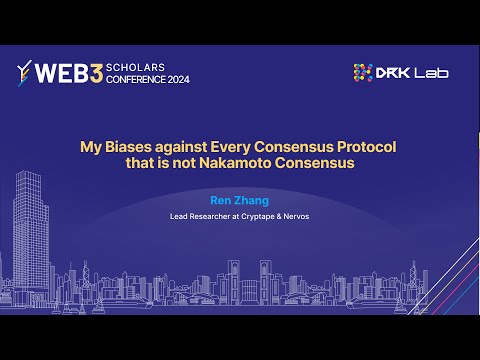 WEB3 SCHOLARS CONFERENCE 2024

DRK Lab

My Biases against Every Consensus Protocol that is not Nakamoto Consensus

Ren Zhang

Lead Researcher at Cryptape & Nervos